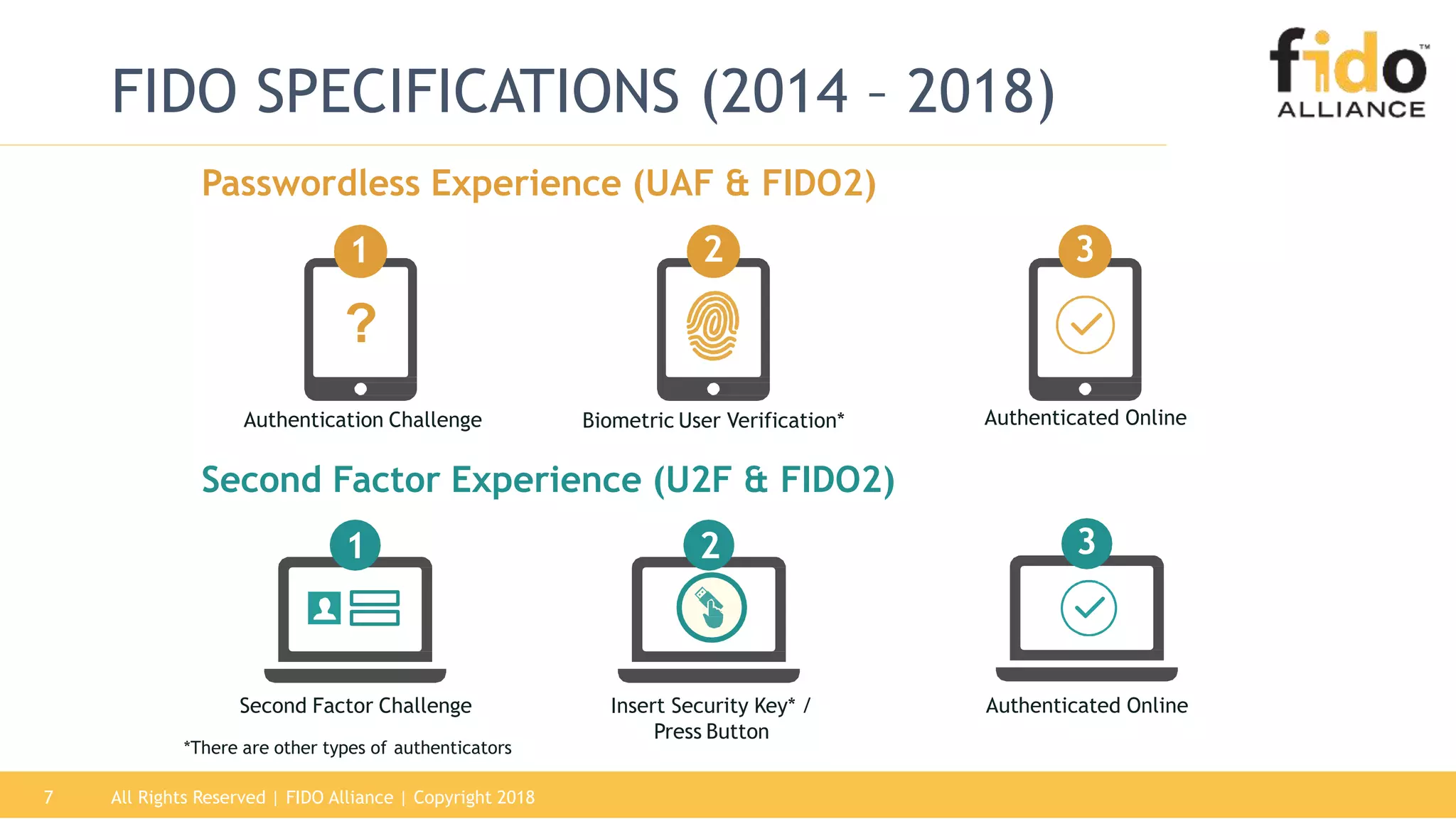 FIDO SPECIFICATIONS (2014 – 2018)

fido™ ALLIANCE

Passwordless Experience (UAF & FIDO2)

1
?
Authentication Challenge

2
Biometric User Verification*

3
Authenticated Online

Second Factor Experience (U2F & FIDO2)

1
Second Factor Challenge

2
Insert Security Key* / Press Button

3
Authenticated Online

*There are other types of authenticators

7 All Rights Reserved | FIDO Alliance | Copyright 2018